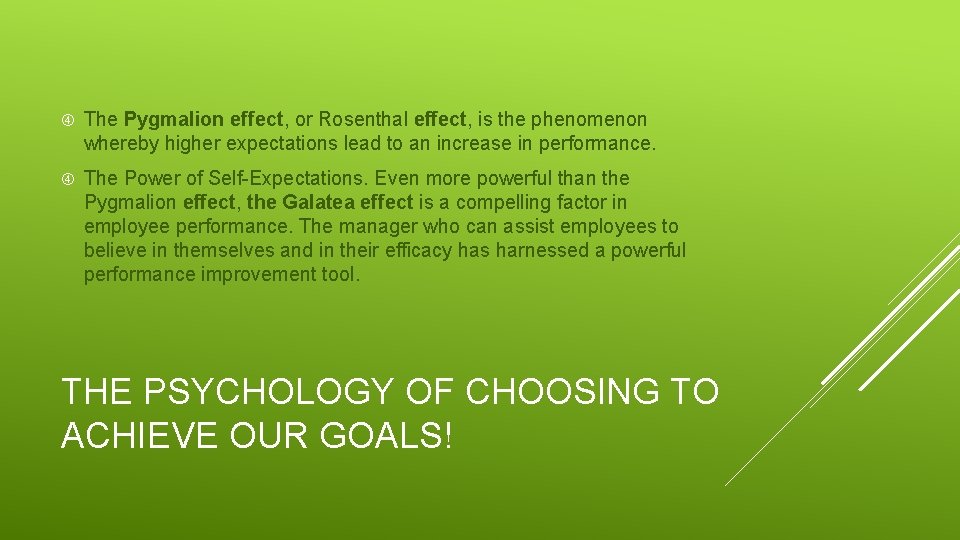 The Pygmalion effect, or Rosenthal effect, is the phenomenon whereby higher expectations lead to an increase in performance.

The Power of Self-Expectations. Even more powerful than the Pygmalion effect, the Galatea effect is a compelling factor in employee performance. The manager who can assist employees to believe in themselves and in their efficacy has harnessed a powerful performance improvement tool.

THE PSYCHOLOGY OF CHOOSING TO ACHIEVE OUR GOALS!